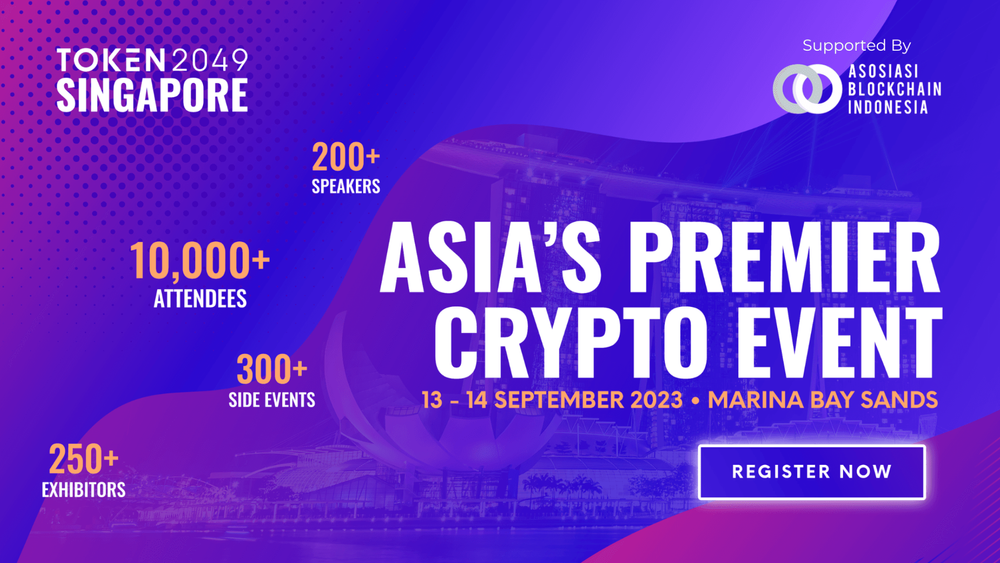 TOKEN2049
SINGAPORE

Supported By
ASOSIASI BLOCKCHAIN INDONESIA

200+
SPEAKERS

10,000+
ATTENDEES

300+
SIDE EVENTS

250+
EXHIBITORS

ASIA'S PREMIER CRYPTO EVENT

13 - 14 SEPTEMBER 2023 • MARINA BAY SANDS

REGISTER NOW